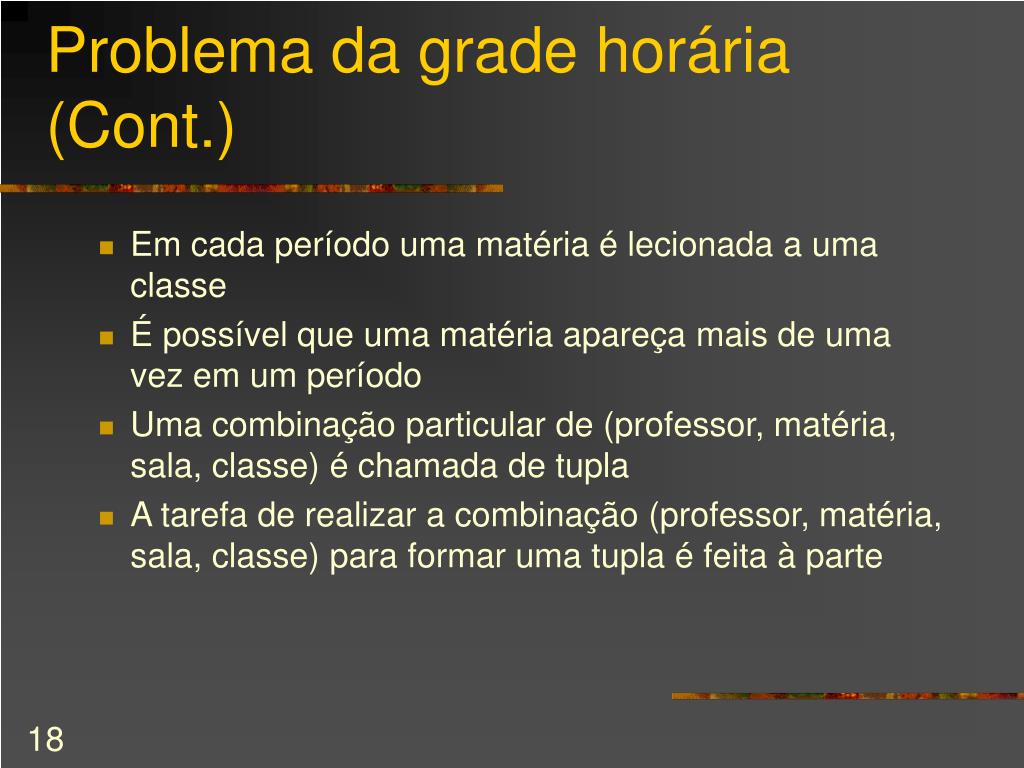 Problema da grade horária (Cont.)

- Em cada período uma matéria é lecionada a uma classe
- É possível que uma matéria apareça mais de uma vez em um período
- Uma combinação particular de (professor, matéria, sala, classe) é chamada de tupla
- A tarefa de realizar a combinação (professor, matéria, sala, classe) para formar uma tupla é feita à parte

18